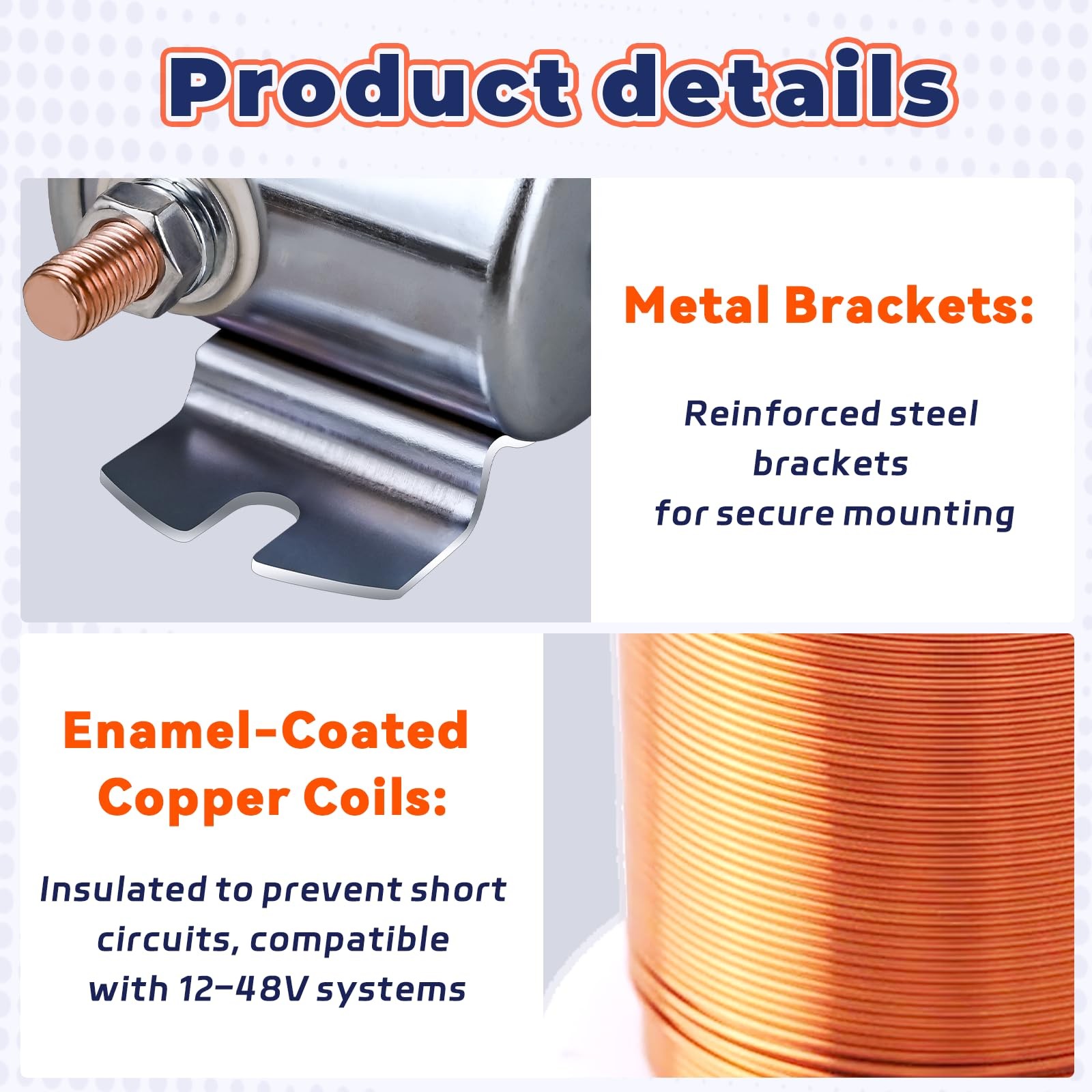 Product details

Metal Brackets:

Reinforced steel brackets for secure mounting

Enamel-Coated Copper Coils:

Insulated to prevent short circuits, compatible with 12–48V systems